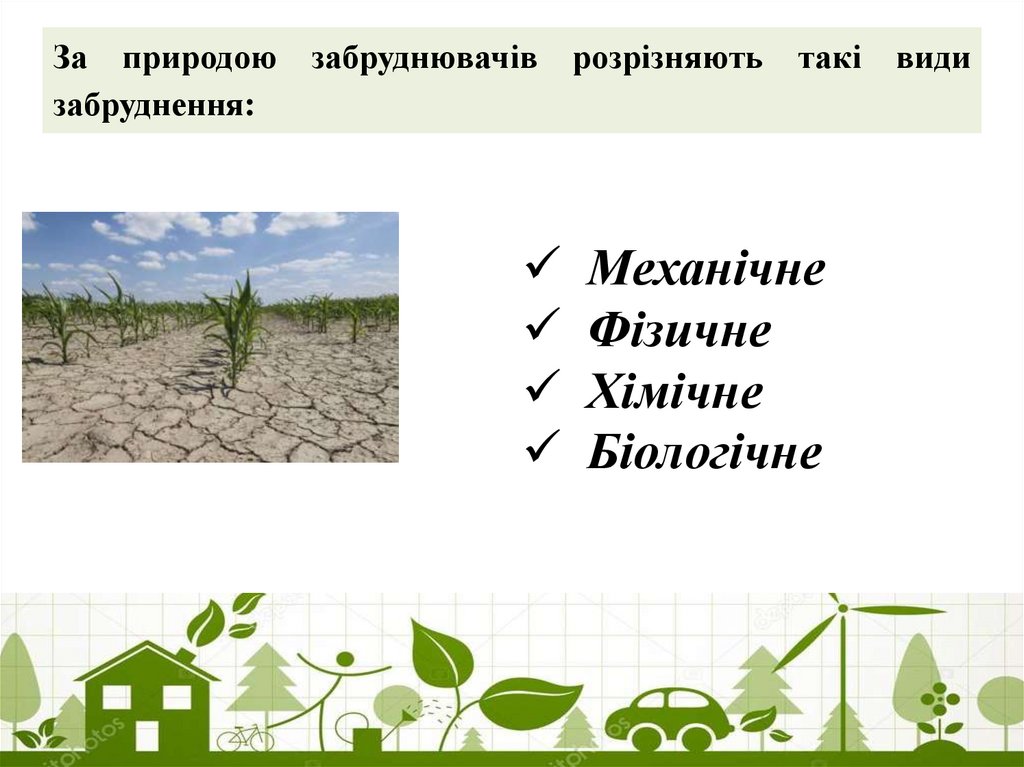 За природою забруднювачів розрізняють такі види забруднення:

✓ Механічне
✓ Фізичне
✓ Хімічне
✓ Біологічне